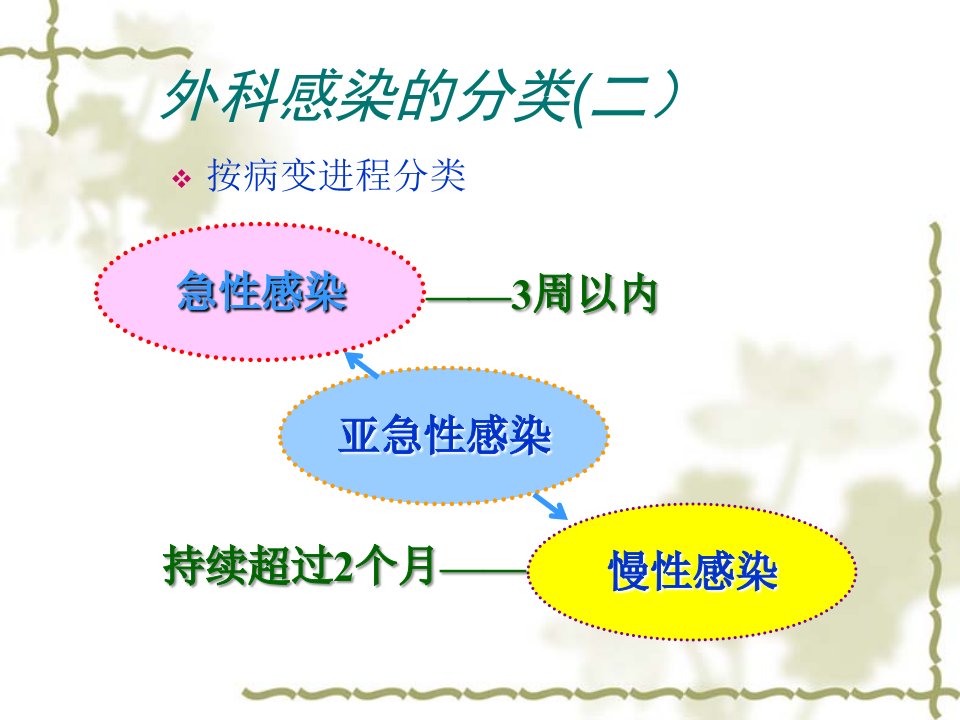 外科感染的分类(二）

❖ 按病变进程分类

急性感染 ——3周以内

亚急性感染

持续超过2个月—— 慢性感染